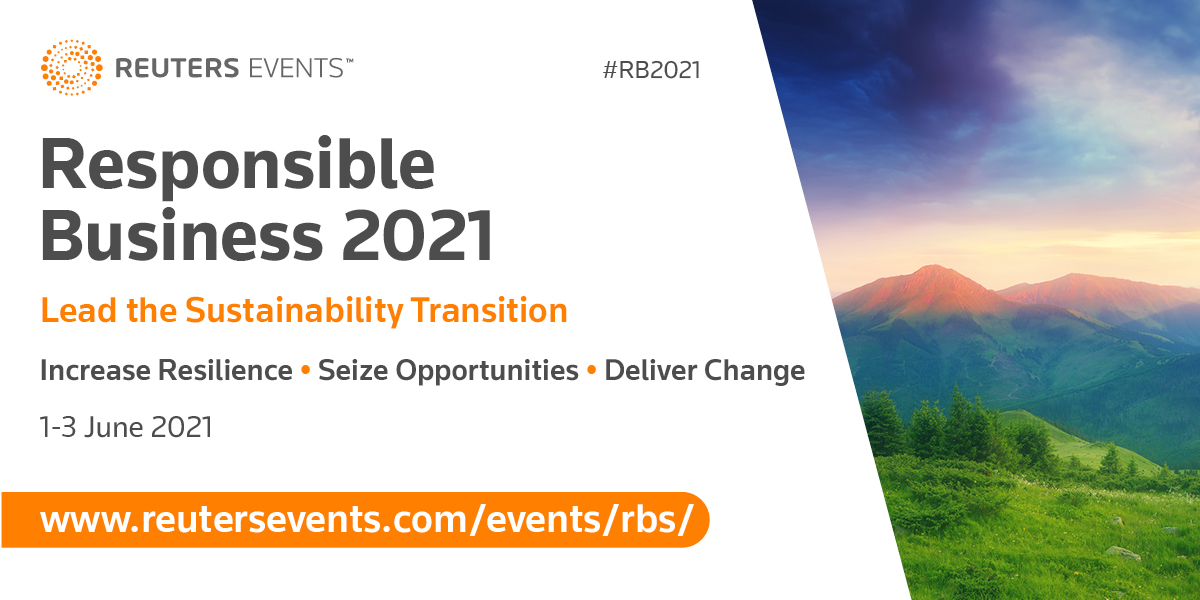 REUTERS EVENTS™

#RB2021

Responsible Business 2021

Lead the Sustainability Transition

Increase Resilience • Seize Opportunities • Deliver Change

1-3 June 2021

www.reutersevents.com/events/rbs/